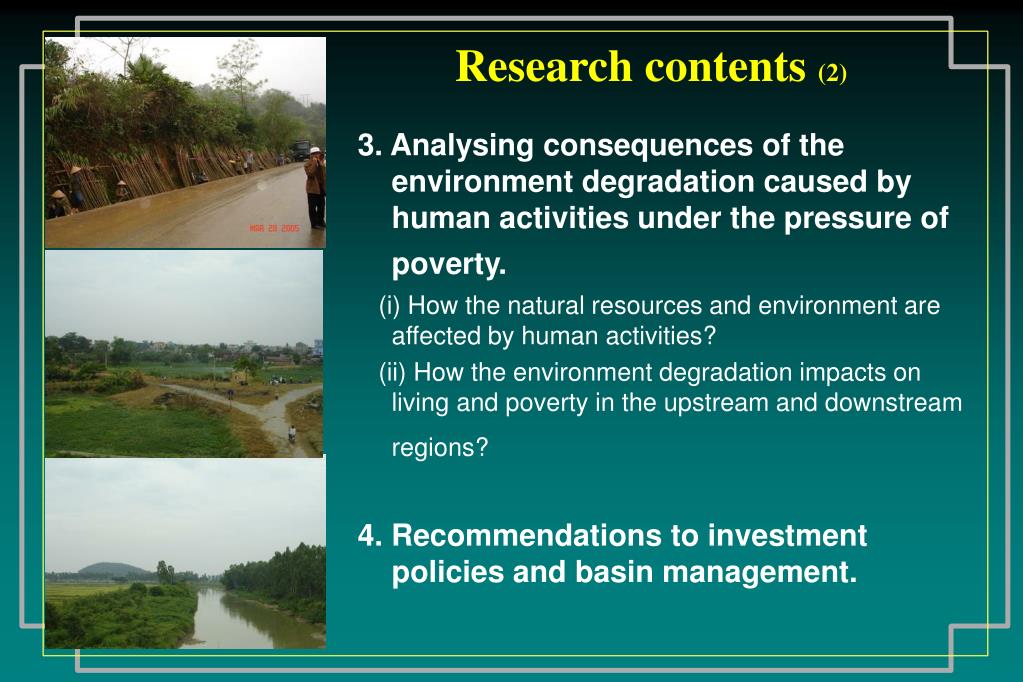 MAR 28 2005

Research contents (2)

3. Analysing consequences of the environment degradation caused by human activities under the pressure of poverty.

(i) How the natural resources and environment are affected by human activities?

(ii) How the environment degradation impacts on living and poverty in the upstream and downstream regions?

4. Recommendations to investment policies and basin management.